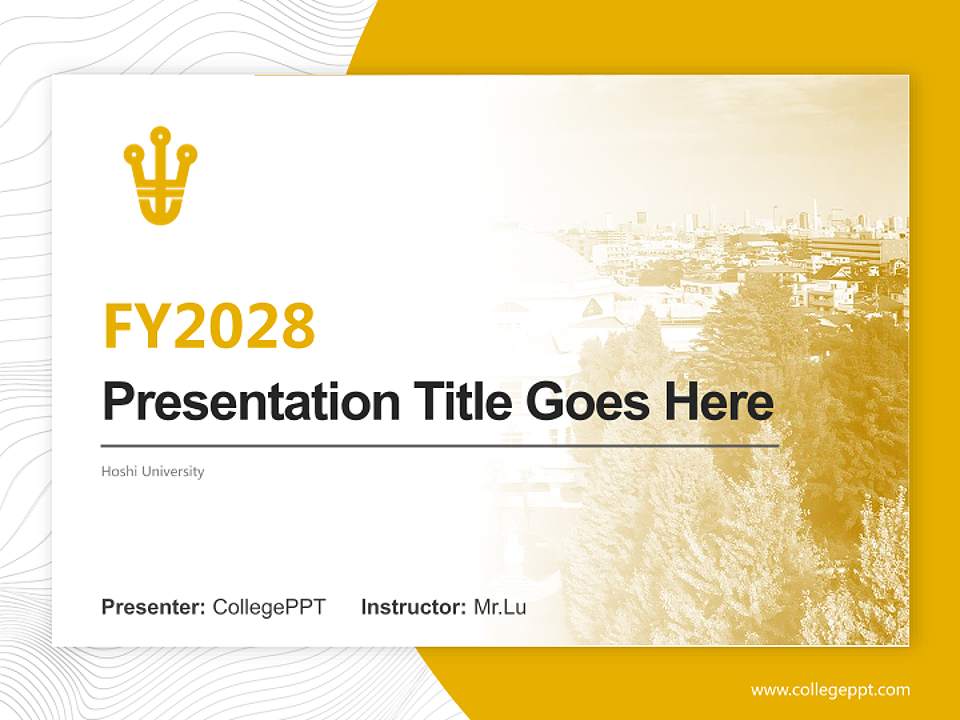 FY2028

Presentation Title Goes Here

Hoshi University

Presenter: CollegePPT Instructor: Mr.Lu

www.collegeppt.com